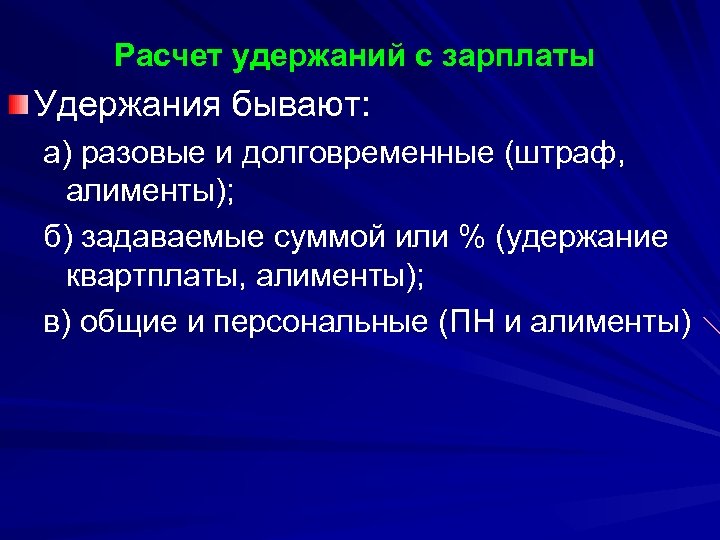 Расчет удержаний с зарплаты

Удержания бывают:

а) разовые и долговременные (штраф, алименты);

б) задаваемые суммой или % (удержание квартплаты, алименты);

в) общие и персональные (ПН и алименты)